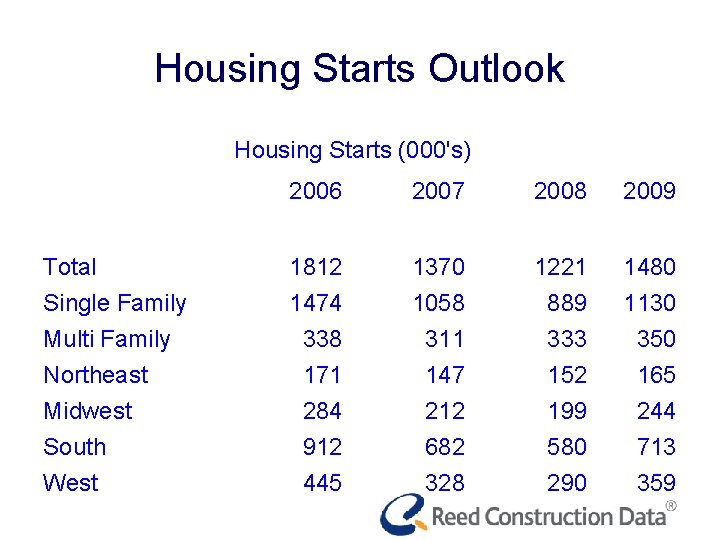 Housing Starts Outlook

Housing Starts (000's)

| | 2006 | 2007 | 2008 | 2009 |
|---|---|---|---|---|
| Total | 1812 | 1370 | 1221 | 1480 |
| Single Family | 1474 | 1058 | 889 | 1130 |
| Multi Family | 338 | 311 | 333 | 350 |
| Northeast | 171 | 147 | 152 | 165 |
| Midwest | 284 | 212 | 199 | 244 |
| South | 912 | 682 | 580 | 713 |
| West | 445 | 328 | 290 | 359 |

Reed Construction Data®